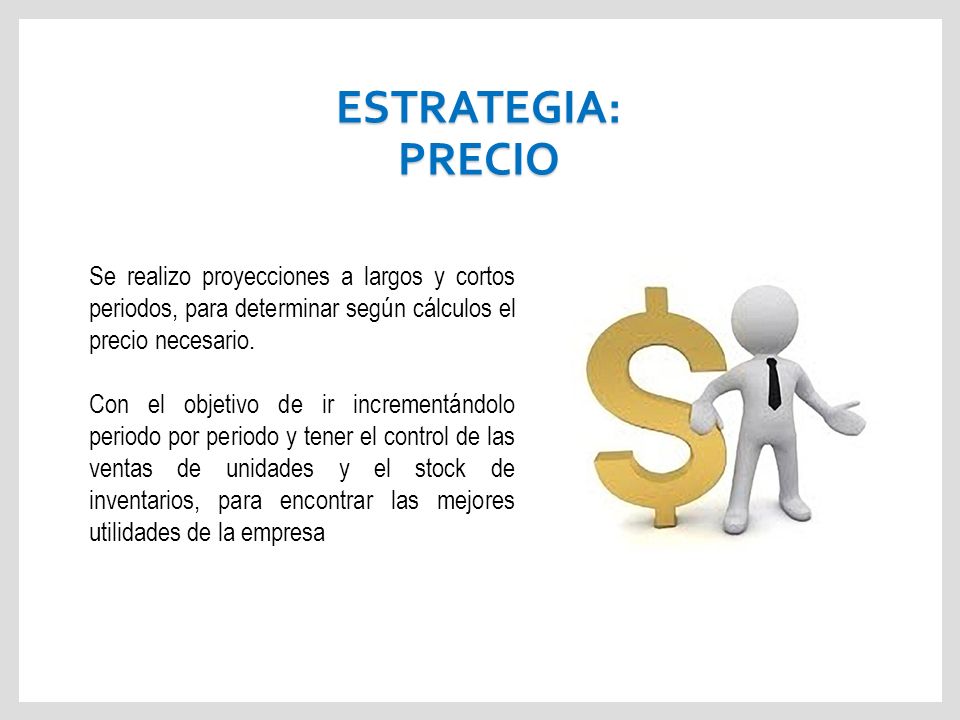 ESTRATEGIA:
PRECIO

Se realizo proyecciones a largos y cortos periodos, para determinar según cálculos el precio necesario.

Con el objetivo de ir incrementándolo periodo por periodo y tener el control de las ventas de unidades y el stock de inventarios, para encontrar las mejores utilidades de la empresa